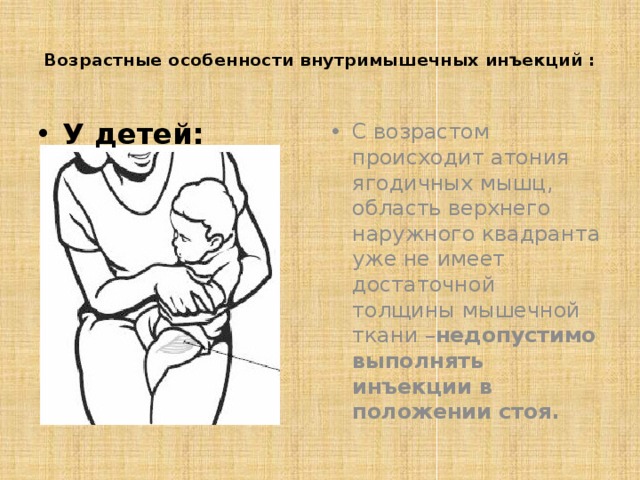 Возрастные особенности внутримышечных инъекций :

• У детей:

• С возрастом происходит атония ягодичных мышц, область верхнего наружного квадранта уже не имеет достаточной толщины мышечной ткани –недопустимо выполнять инъекции в положении стоя.